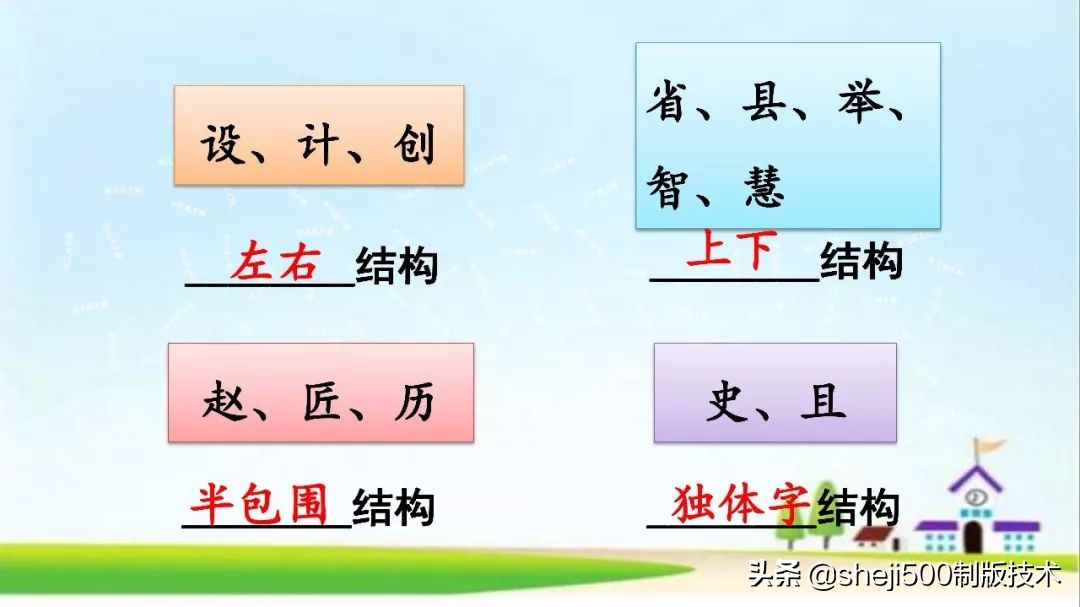 设、计、创

左右结构

省、县、举、智、慧

上下结构

赵、匠、历

半包围结构

史、且

独体字结构

头条 @sheji500制版技术